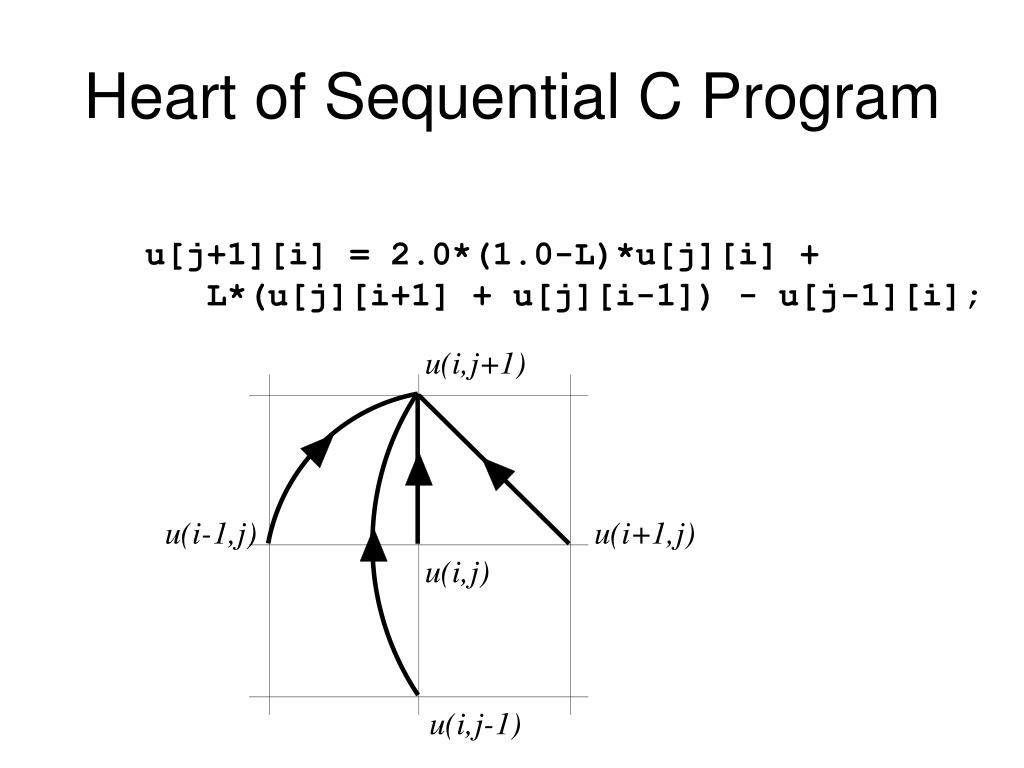 Heart of Sequential C Program

u[j+1][i] = 2.0*(1.0-L)*u[j][i] +
L*(u[j][i+1] + u[j][i-1]) - u[j-1][i];

u(i,j+1)

u(i-1,j)

u(i+1,j)

u(i,j)

u(i,j-1)